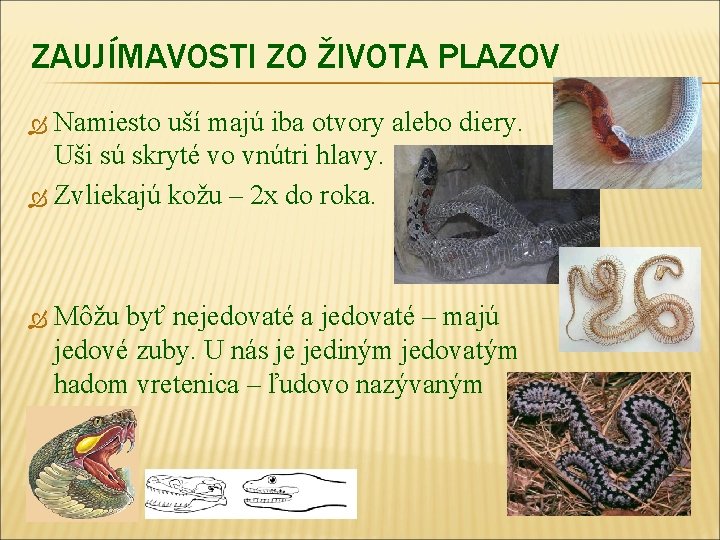 ZAUJÍMAVOSTI ZO ŽIVOTA PLAZOV

Namiesto uší majú iba otvory alebo diery. Uši sú skryté vo vnútri hlavy.

Zvliekajú kožu – 2x do roka.

Môžu byť nejedovaté a jedovaté – majú jedové zuby. U nás je jediným jedovatým hadom vretenica – ľudovo nazývaným